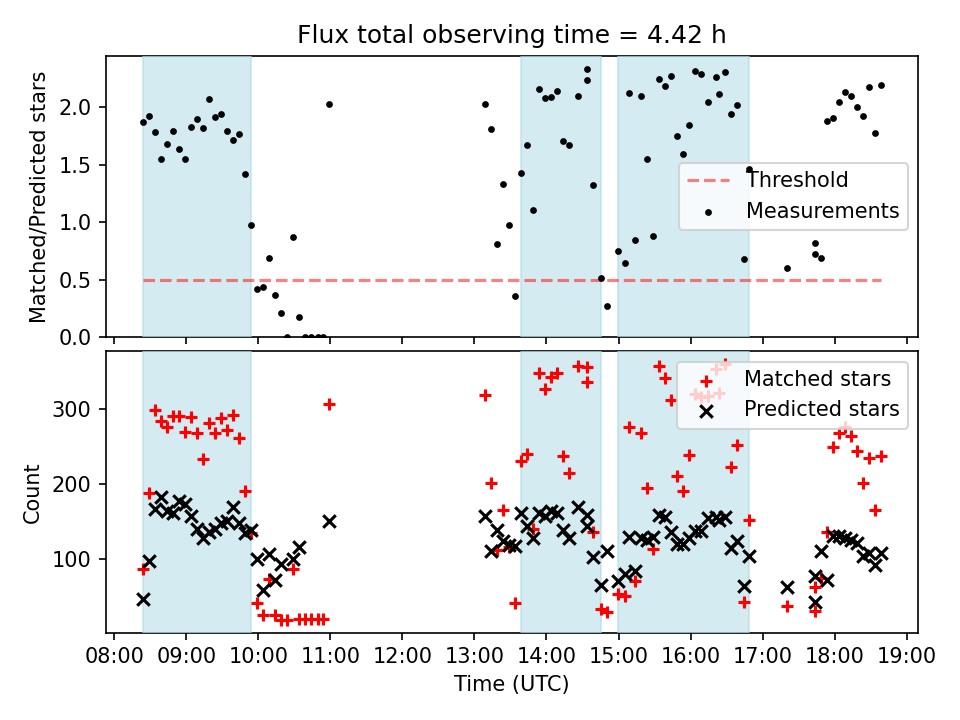 Flux total observing time = 4.42 h

Matched/Predicted stars

2.0
1.5
1.0
0.5
0.0

Threshold
Measurements

Count

300
200
100

Matched stars
Predicted stars

08:00 09:00 10:00 11:00 12:00 13:00 14:00 15:00 16:00 17:00 18:00 19:00

Time (UTC)